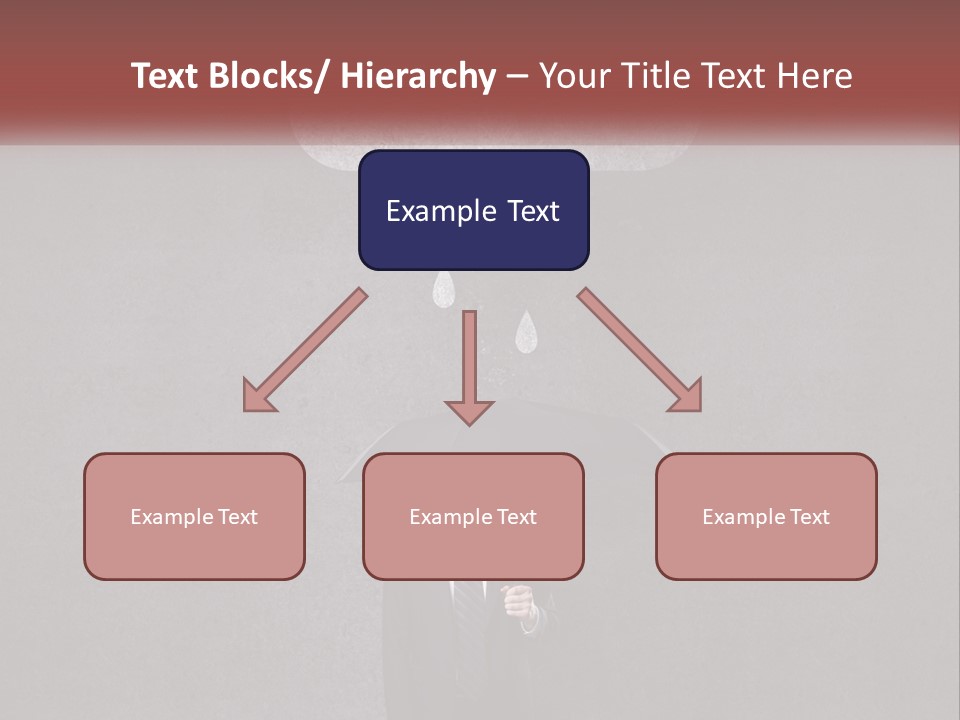 Text Blocks/ Hierarchy – Your Title Text Here

Example Text

Example Text

Example Text

Example Text